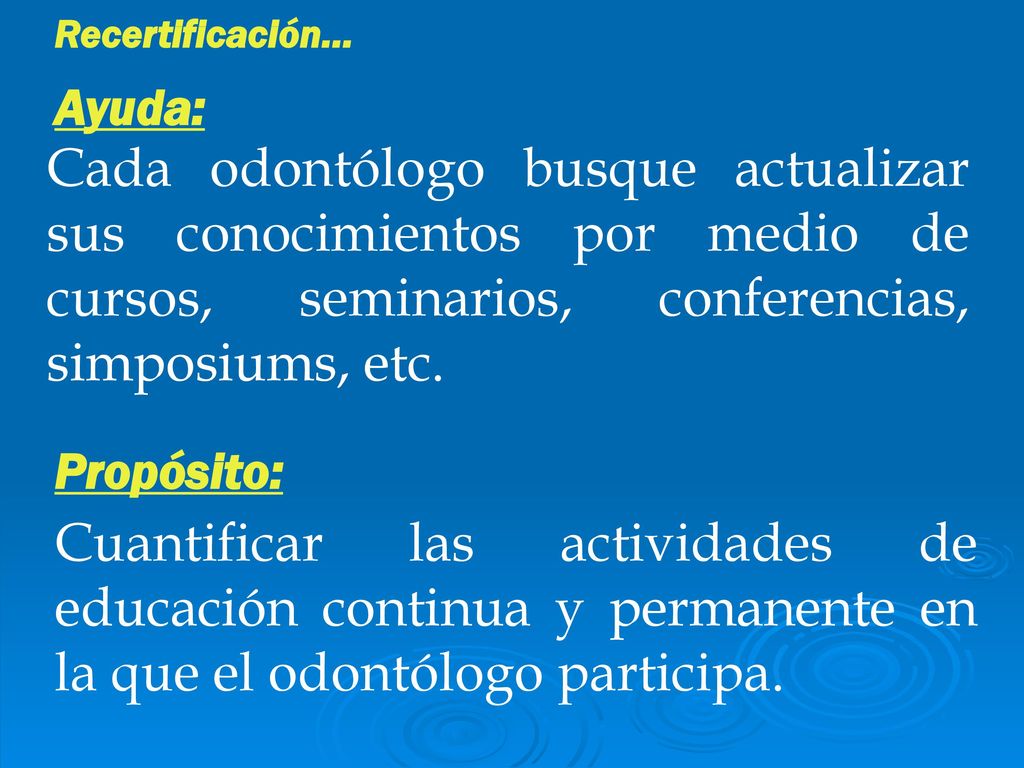 Recertificación…

Ayuda:

Cada odontólogo busque actualizar sus conocimientos por medio de cursos, seminarios, conferencias, simposiums, etc.

Propósito:

Cuantificar las actividades de educación continua y permanente en la que el odontólogo participa.